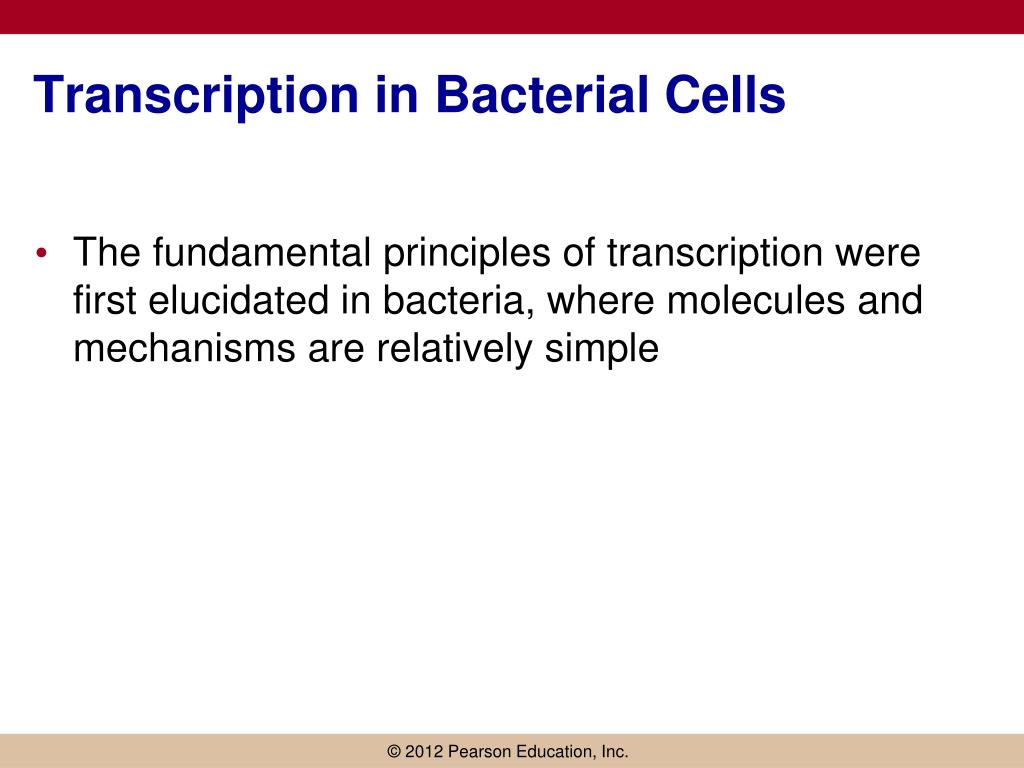 Transcription in Bacterial Cells

• The fundamental principles of transcription were first elucidated in bacteria, where molecules and mechanisms are relatively simple

© 2012 Pearson Education, Inc.